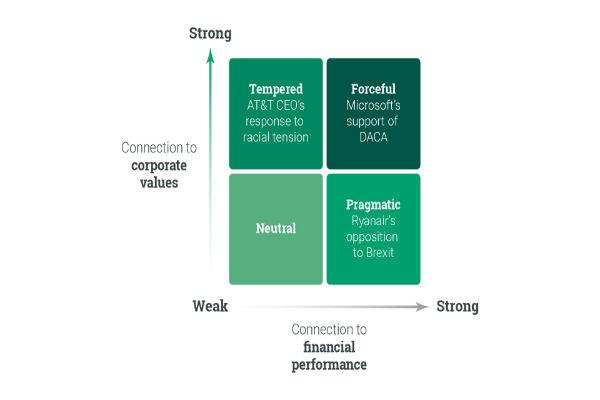 Strong

Connection to corporate values

Tempered
AT&T CEO's response to racial tension

Forceful
Microsoft's support of DACA

Neutral

Pragmatic
Ryanair's opposition to Brexit

Weak

Strong

Connection to financial performance